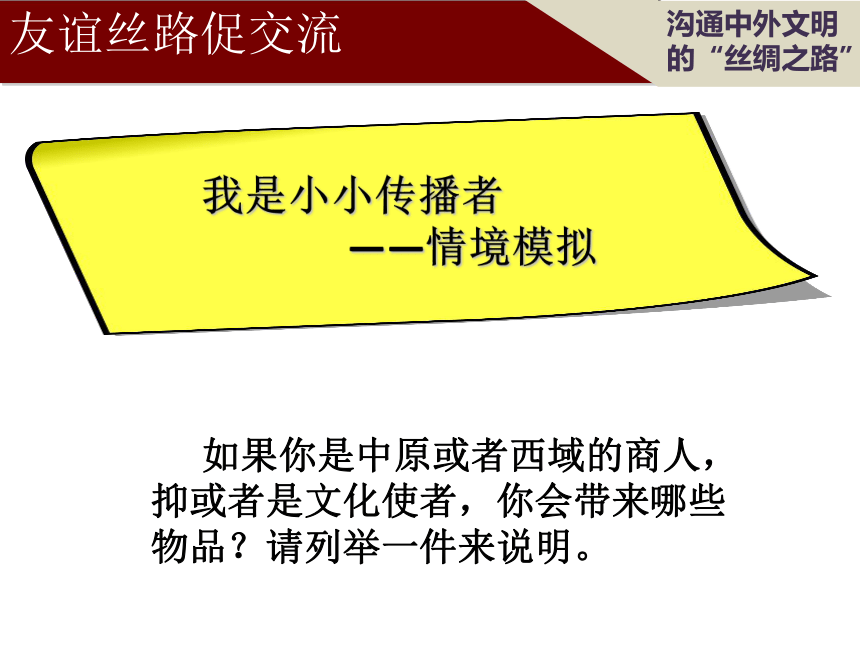 友谊丝路促交流

沟通中外文明的“丝绸之路”

我是小小传播者
——情境模拟

如果你是中原或者西域的商人，抑或者是文化使者，你会带来哪些物品？请列举一件来说明。